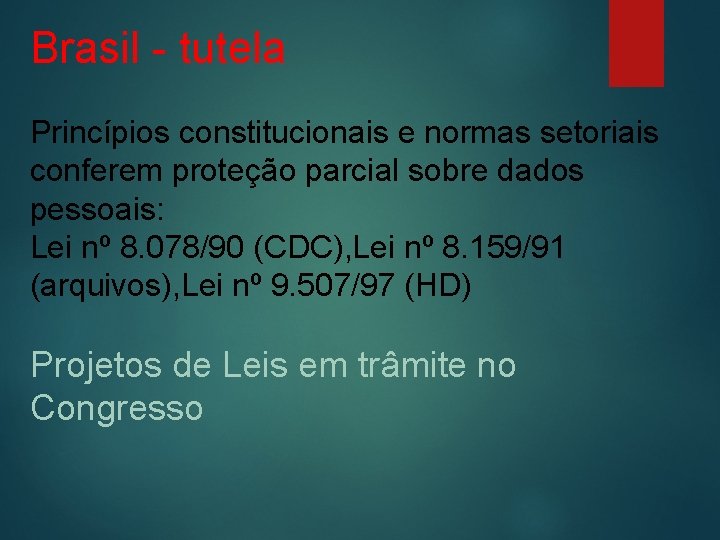 Brasil - tutela

Princípios constitucionais e normas setoriais conferem proteção parcial sobre dados pessoais:
Lei nº 8.078/90 (CDC),Lei nº 8.159/91 (arquivos),Lei nº 9.507/97 (HD)

Projetos de Leis em trâmite no Congresso